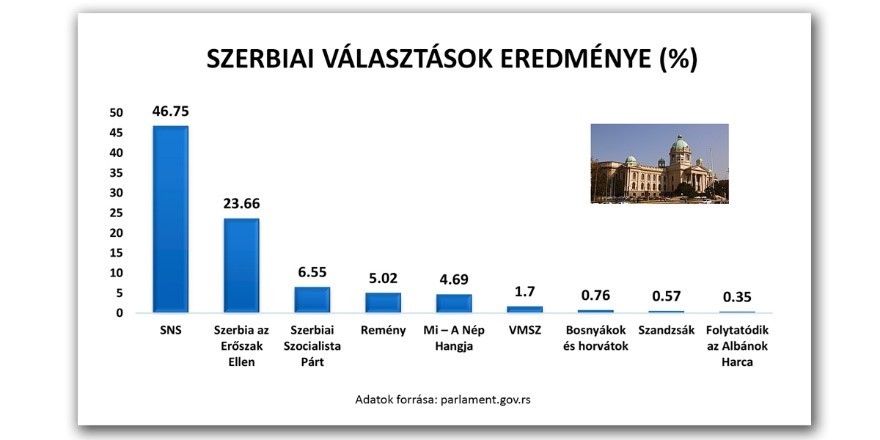 SZERBIAI VÁLASZTÁSOK EREDMÉNYE (%)

50
45
40
35
30
25
20
15
10
5
0

46.75
23.66
6.55
5.02
4.69
1.7
0.76
0.57
0.35

SNS
Szerbia az Erőszak Ellen
Szerbiai Szocialista Párt
Remény
Mi – A Nép Hangja
VMSZ
Bosnyákok és horvátok
Szandzsák
Folytatódik az Albánok Harca

Adatok forrása: parlament.gov.rs